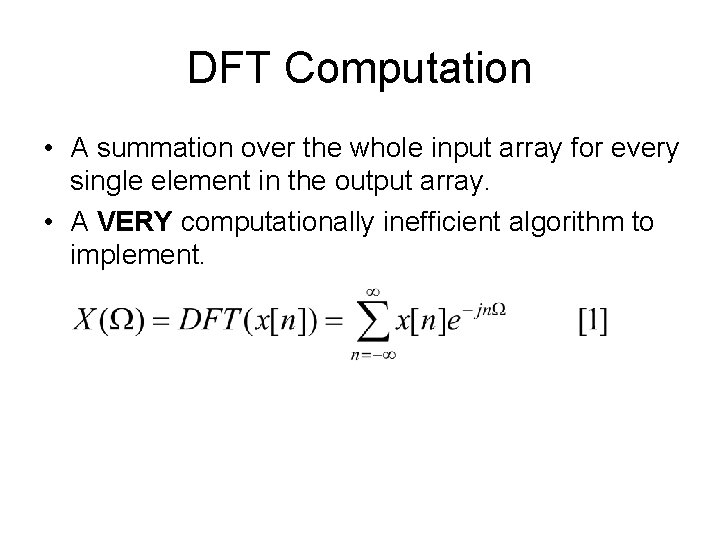 DFT Computation

• A summation over the whole input array for every single element in the output array.

• A VERY computationally inefficient algorithm to implement.

$X(\Omega) = DFT(x[n]) = \sum_{n=-\infty}^{\infty} x[n]e^{-jn\Omega}$ [1]